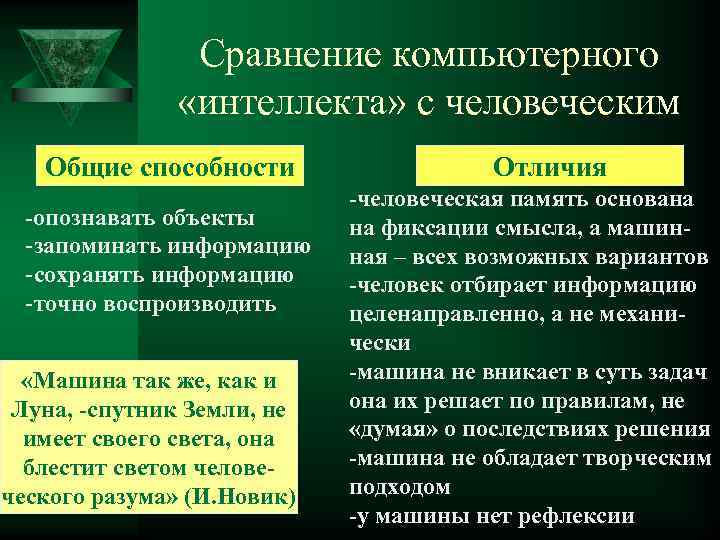 Сравнение компьютерного «интеллекта» с человеческим

Общие способности

-опознавать объекты
-запоминать информацию
-сохранять информацию
-точно воспроизводить

«Машина так же, как и Луна, -спутник Земли, не имеет своего света, она блестит светом человеческого разума» (И.Новик)

Отличия

-человеческая память основана на фиксации смысла, а машинная – всех возможных вариантов
-человек отбирает информацию целенаправленно, а не механически
-машина не вникает в суть задач она их решает по правилам, не «думая» о последствиях решения
-машина не обладает творческим подходом
-у машины нет рефлексии